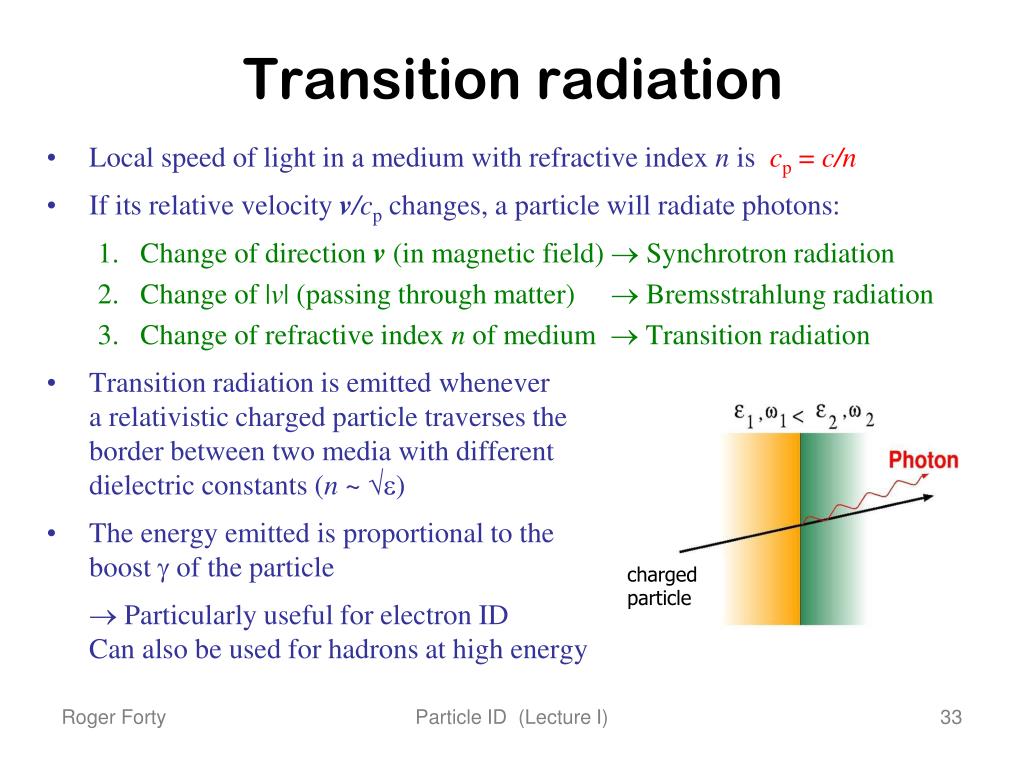 Transition radiation

• Local speed of light in a medium with refractive index $n$ is $c_p = c/n$

• If its relative velocity $v/c_p$ changes, a particle will radiate photons:

1. Change of direction $v$ (in magnetic field) $\rightarrow$ Synchrotron radiation
2. Change of $|v|$ (passing through matter) $\rightarrow$ Bremsstrahlung radiation
3. Change of refractive index $n$ of medium $\rightarrow$ Transition radiation

• Transition radiation is emitted whenever a relativistic charged particle traverses the border between two media with different dielectric constants ($n \sim \sqrt{\varepsilon}$)

• The energy emitted is proportional to the boost $\gamma$ of the particle

$\rightarrow$ Particularly useful for electron ID
Can also be used for hadrons at high energy

$\varepsilon_1, \omega_1 < \varepsilon_2, \omega_2$

Photon

charged particle

Roger Forty

Particle ID (Lecture I)

33